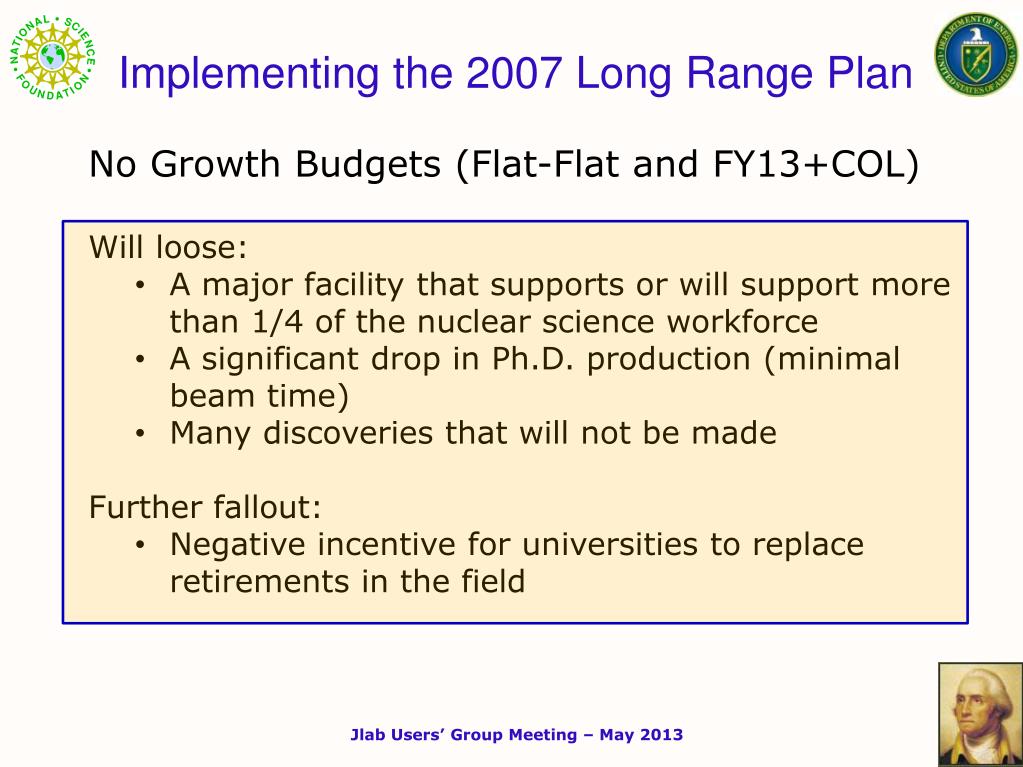 NATIONAL SCIENCE FOUNDATION

Implementing the 2007 Long Range Plan

DEPARTMENT OF ENERGY UNITED STATES OF AMERICA

No Growth Budgets (Flat-Flat and FY13+COL)

Will loose:
• A major facility that supports or will support more than 1/4 of the nuclear science workforce
• A significant drop in Ph.D. production (minimal beam time)
• Many discoveries that will not be made

Further fallout:
• Negative incentive for universities to replace retirements in the field

Jlab Users' Group Meeting – May 2013